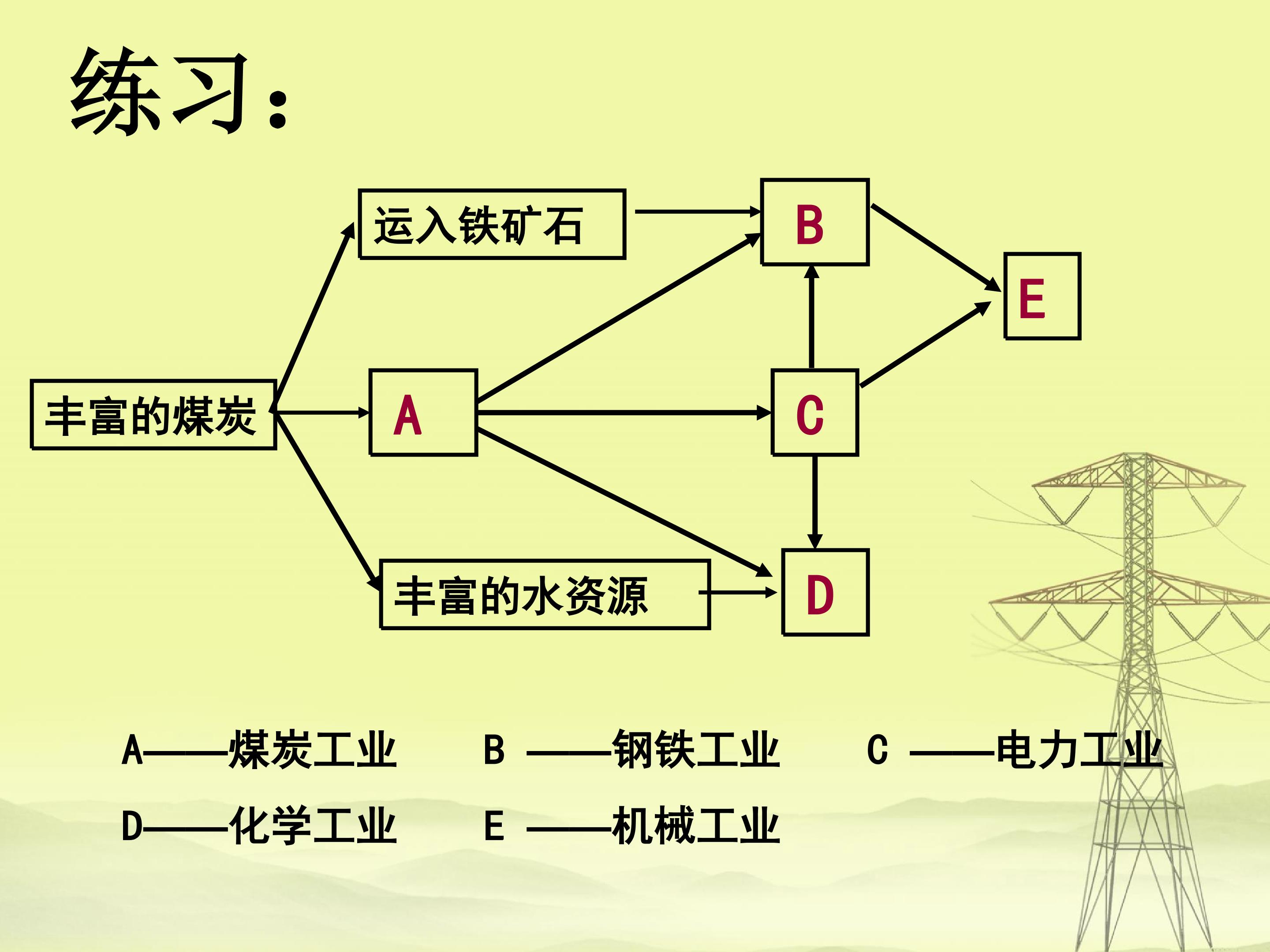 练习:

运入铁矿石

B

E

丰富的煤炭

A

C

丰富的水资源

D

A——煤炭工业 B ——钢铁工业 C ——电力工业

D——化学工业 E ——机械工业